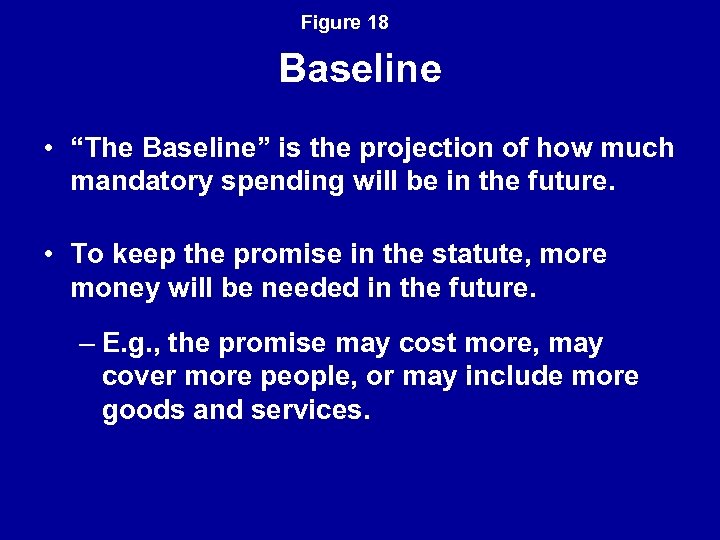 Figure 18

Baseline

• “The Baseline” is the projection of how much mandatory spending will be in the future.

• To keep the promise in the statute, more money will be needed in the future.

– E.g., the promise may cost more, may cover more people, or may include more goods and services.